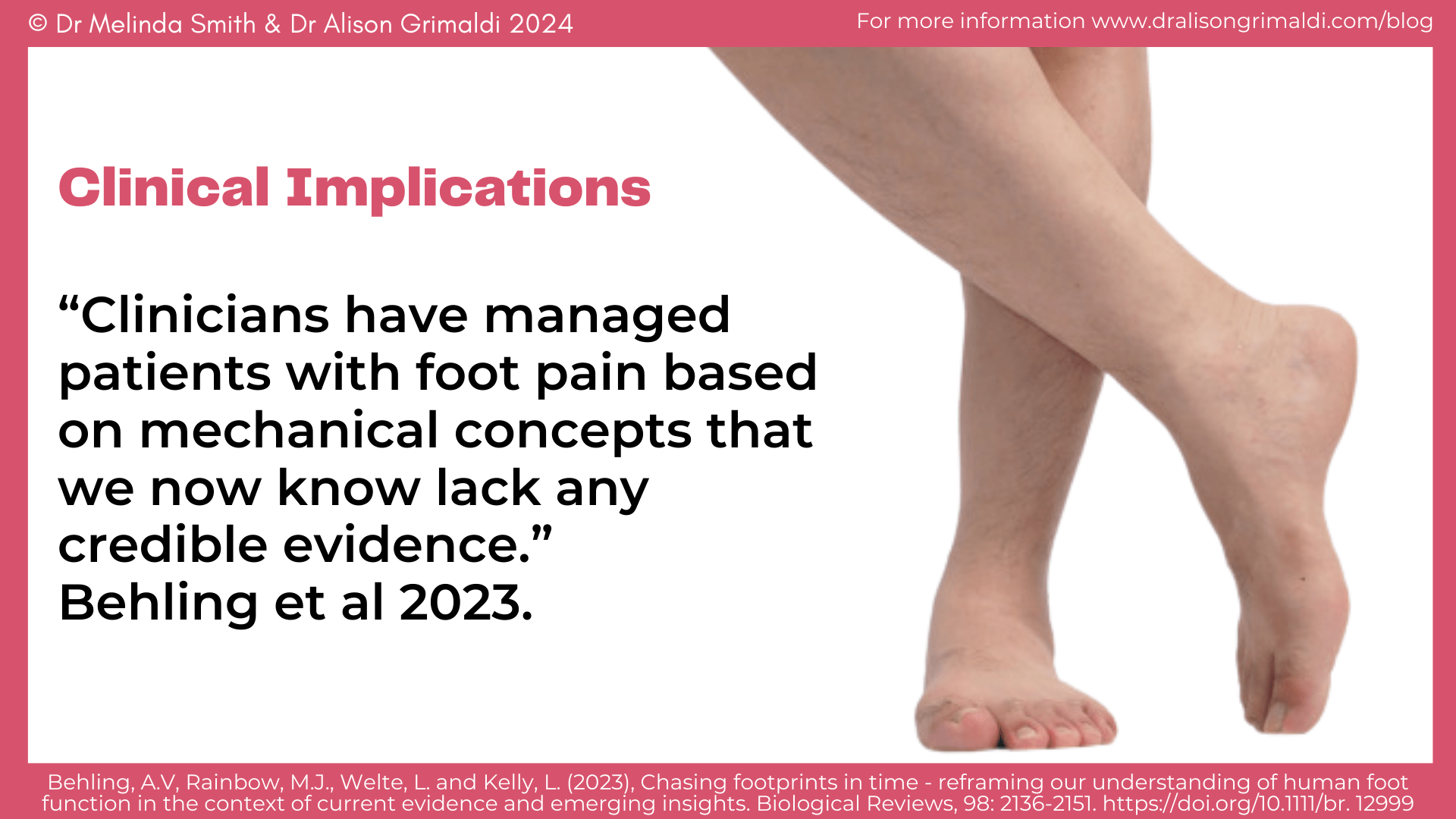 © Dr Melinda Smith & Dr Alison Grimaldi 2024

For more information www.dralisongrimaldi.com/blog

Clinical Implications

“Clinicians have managed patients with foot pain based on mechanical concepts that we now know lack any credible evidence.”
Behling et al 2023.

Behling, A.V, Rainbow, M.J., Welte, L. and Kelly, L. (2023), Chasing footprints in time - reframing our understanding of human foot function in the context of current evidence and emerging insights. Biological Reviews, 98: 2136-2151. https://doi.org/10.1111/br. 12999